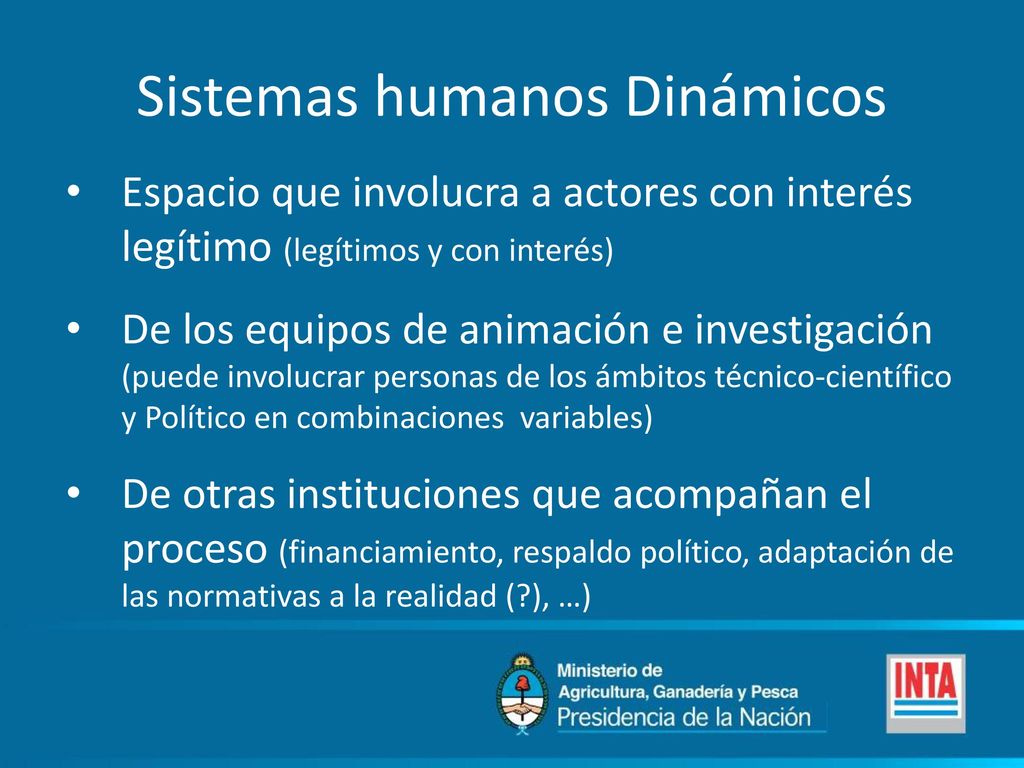 Sistemas humanos Dinámicos

• Espacio que involucra a actores con interés legítimo (legítimos y con interés)

• De los equipos de animación e investigación (puede involucrar personas de los ámbitos técnico-científico y Político en combinaciones variables)

• De otras instituciones que acompañan el proceso (financiamiento, respaldo político, adaptación de las normativas a la realidad (?), …)

Ministerio de
Agricultura, Ganadería y Pesca
Presidencia de la Nación

INTA